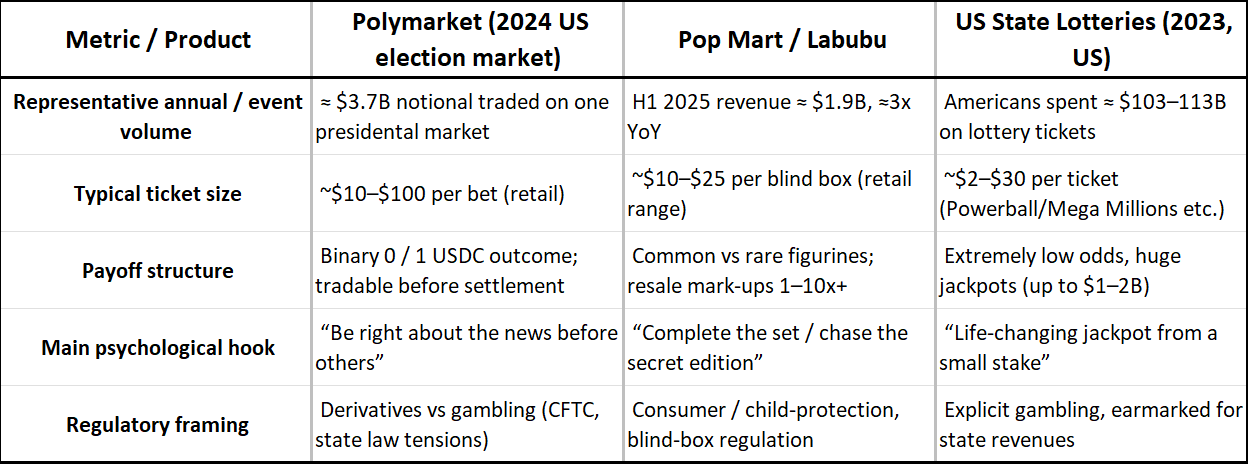 | Metric / Product | Polymarket (2024 US election market) | Pop Mart / Labubu | US State Lotteries (2023, US) |
|---|---|---|---|
| Representative annual / event volume | ≈ \$3.7B notional traded on one presidental market | H1 2025 revenue ≈ \$1.9B, ≈3x YoY | Americans spent ≈ \$103–113B on lottery tickets |
| Typical ticket size | ~\$10–\$100 per bet (retail) | ~\$10–\$25 per blind box (retail range) | ~\$2–\$30 per ticket (Powerball/Mega Millions etc.) |
| Payoff structure | Binary 0 / 1 USDC outcome; tradable before settlement | Common vs rare figurines; resale mark-ups 1–10x+ | Extremely low odds, huge jackpots (up to \$1–2B) |
| Main psychological hook | “Be right about the news before others” | “Complete the set / chase the secret edition” | “Life-changing jackpot from a small stake” |
| Regulatory framing | Derivatives vs gambling (CFTC, state law tensions) | Consumer / child-protection, blind-box regulation | Explicit gambling, earmarked for state revenues |